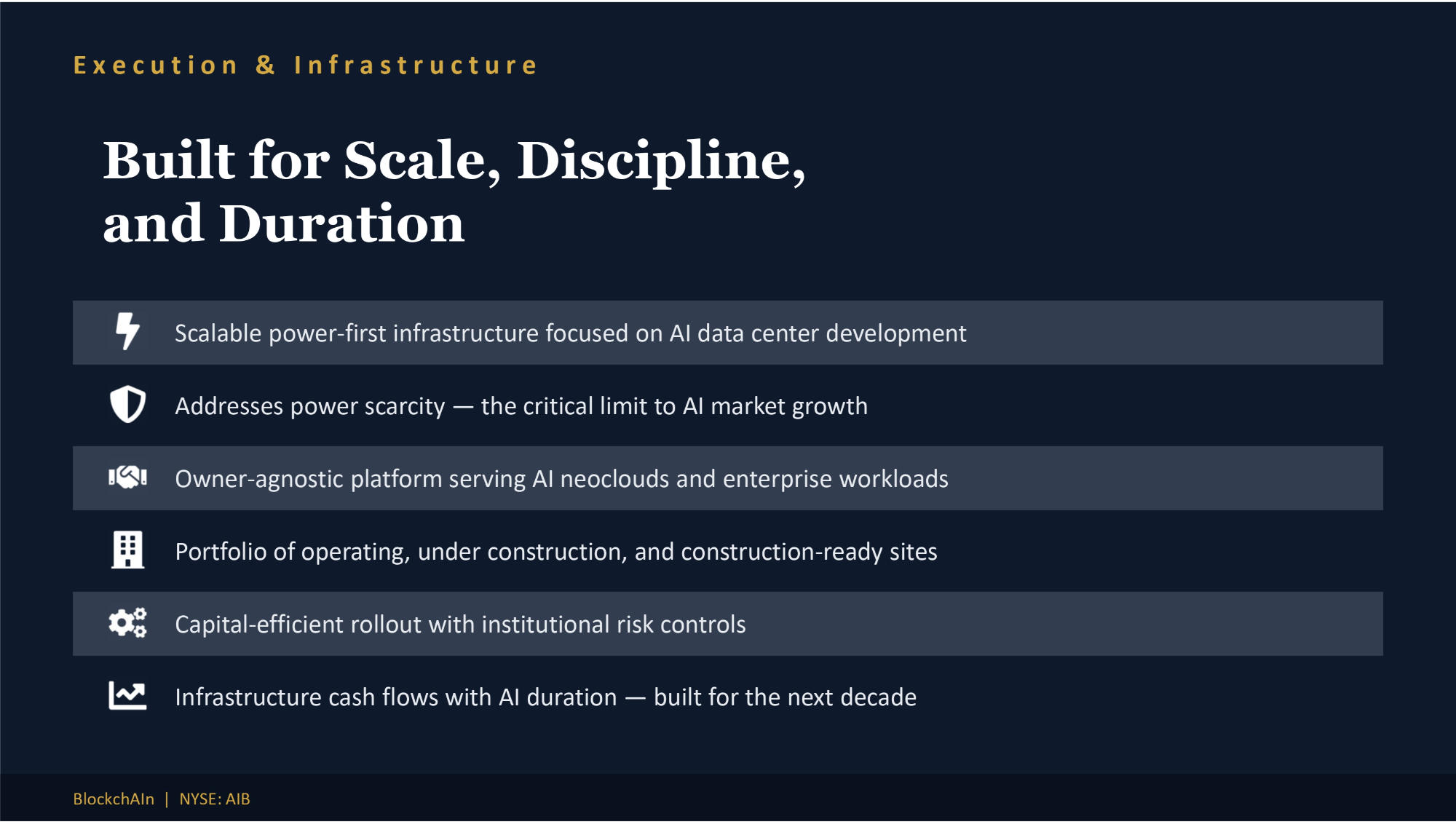 Execution & Infrastructure

Built for Scale, Discipline, and Duration

Scalable power-first infrastructure focused on AI data center development

Addresses power scarcity — the critical limit to AI market growth

Owner-agnostic platform serving AI neoclouds and enterprise workloads

Portfolio of operating, under construction, and construction-ready sites

Capital-efficient rollout with institutional risk controls

Infrastructure cash flows with AI duration — built for the next decade

BlockchAIn | NYSE: AIB